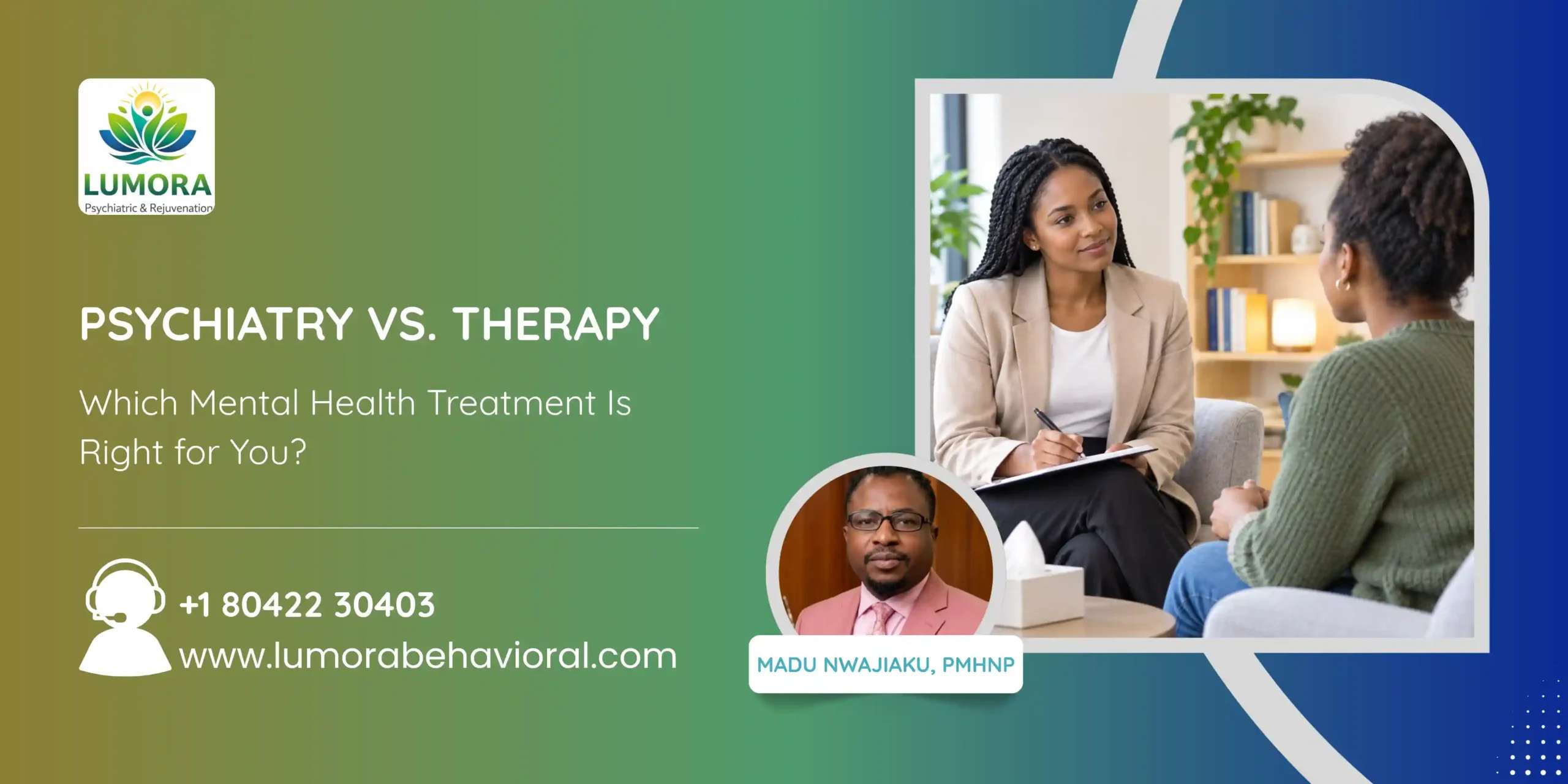 LUMORA
Psychiatric & Rejuvenation

PSYCHIATRY VS. THERAPY

Which Mental Health Treatment Is Right for You?

+1 80422 30403
www.lumorabehavioral.com

MADU NWAJIAKU, PMHNP